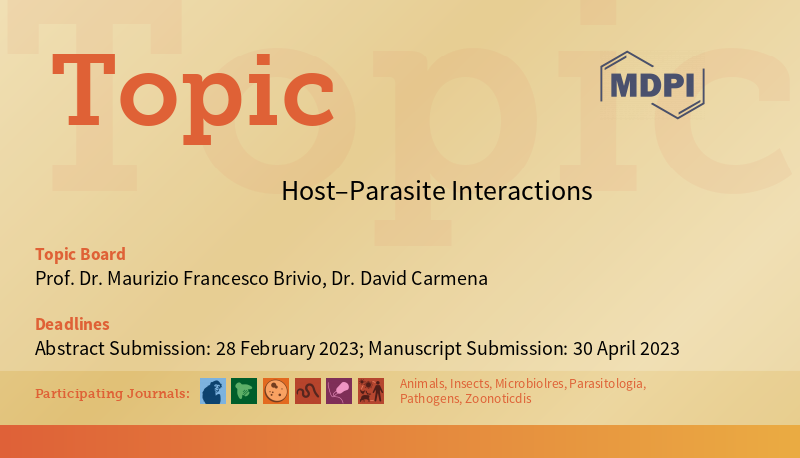 Topic

MDPI

Host–Parasite Interactions

Topic Board
Prof. Dr. Maurizio Francesco Brivio, Dr. David Carmena

Deadlines
Abstract Submission: 28 February 2023; Manuscript Submission: 30 April 2023

Participating Journals: Animals, Insects, Microbiolres, Parasitologia, Pathogens, Zoonoticdis